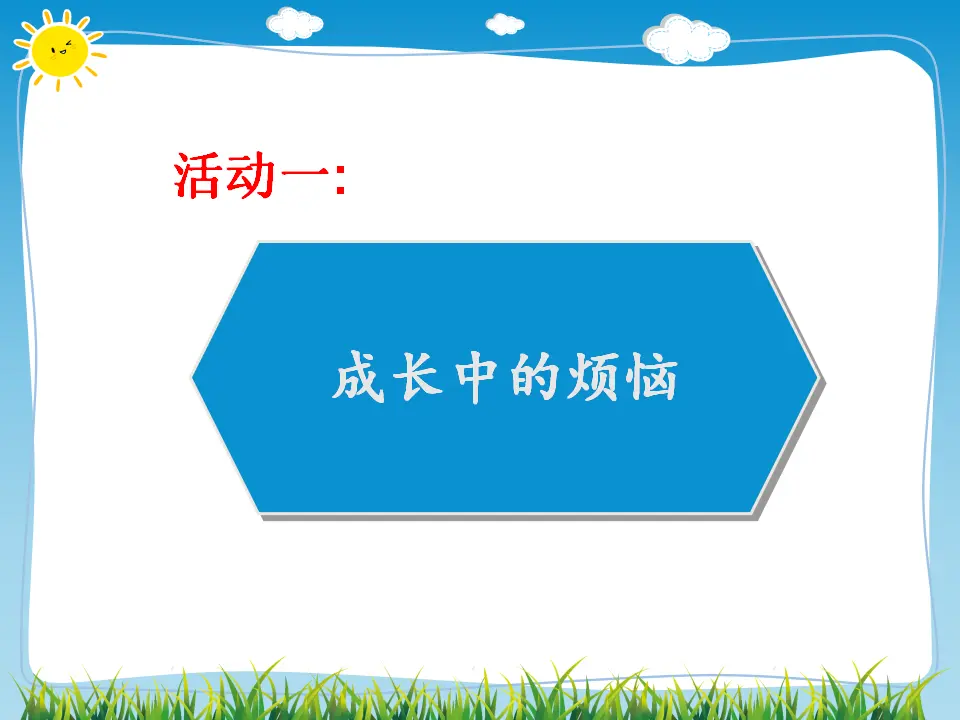 活动一:

成长中的烦恼